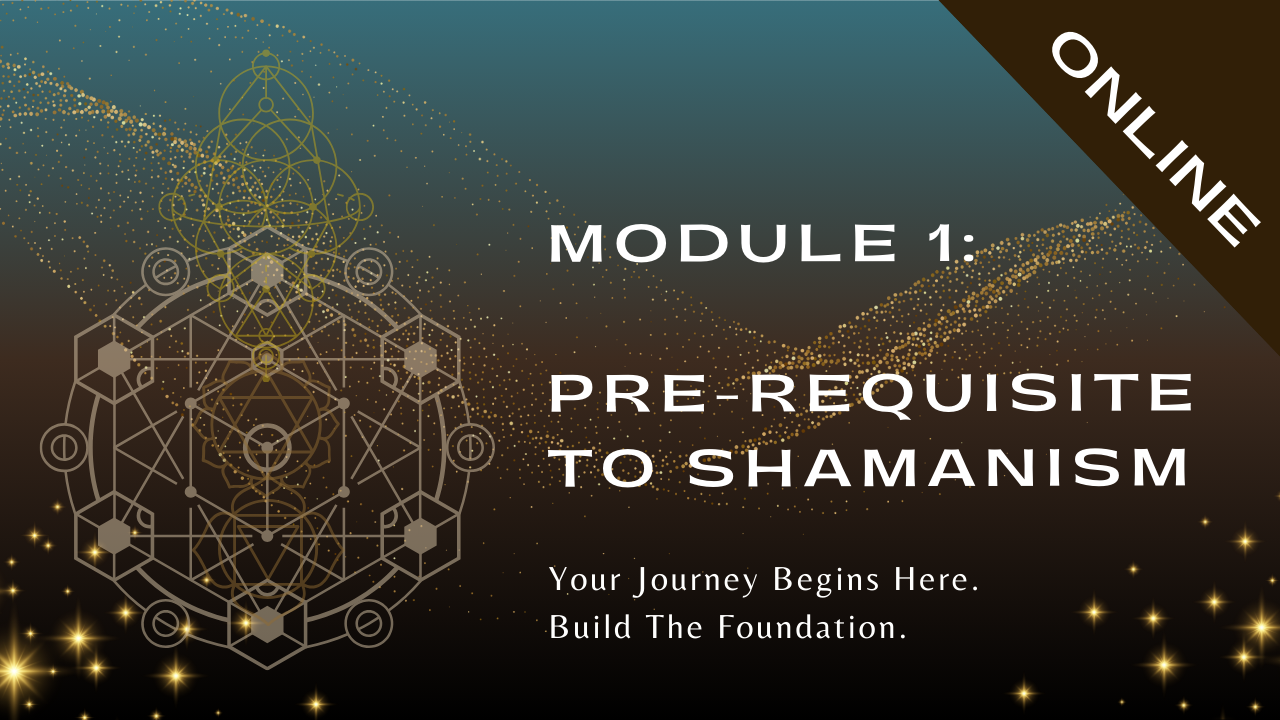 ONLINE

MODULE 1:

PRE-REQUISITE TO SHAMANISM

Your Journey Begins Here.
Build The Foundation.